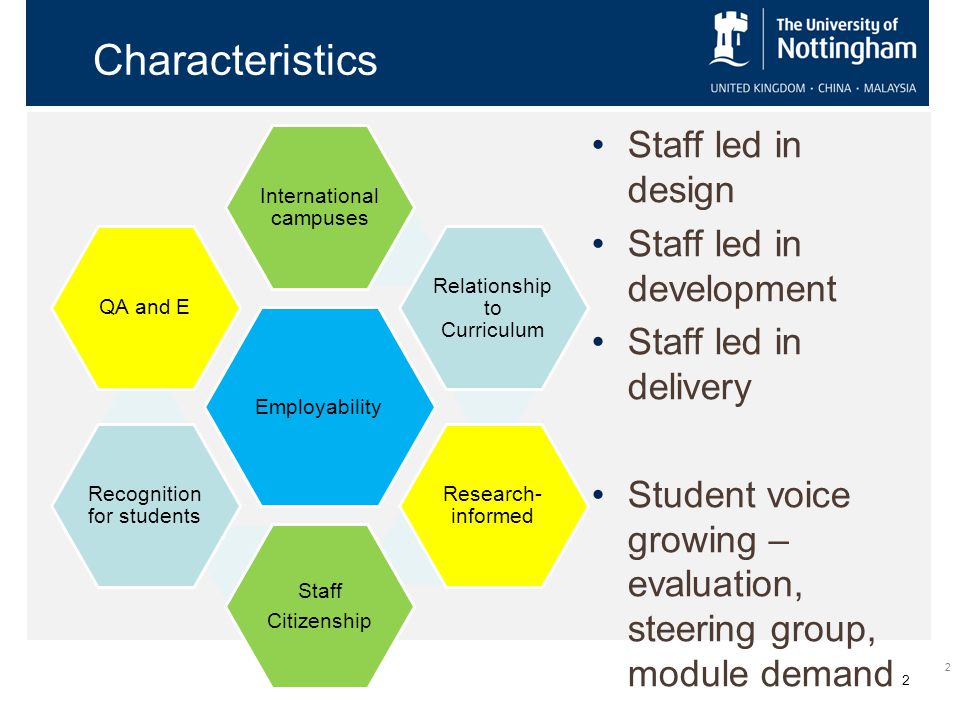 Characteristics

The University of Nottingham

UNITED KINGDOM · CHINA · MALAYSIA

International campuses

QA and E

Relationship to Curriculum

Employability

Recognition for students

Research-informed

Staff Citizenship

• Staff led in design
• Staff led in development
• Staff led in delivery

• Student voice growing – evaluation, steering group, module demand

2

2